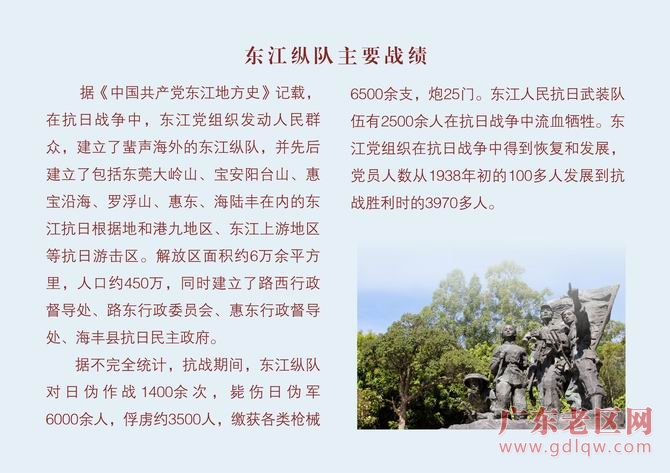 东江纵队主要战绩

据《中国共产党东江地方史》记载，在抗日战争中，东江党组织发动人民群众，建立了蜚声海外的东江纵队，并先后建立了包括东莞大岭山、宝安阳台山、惠宝沿海、罗浮山、惠东、海陆丰在内的东江抗日根据地和港九地区、东江上游地区等抗日游击区。解放区面积约6万余平方里，人口约450万，同时建立了路西行政督导处、路东行政委员会、惠东行政督导处、海丰县抗日民主政府。

据不完全统计，抗战期间，东江纵队对日伪作战1400余次，毙伤日伪军6000余人，俘虏约3500人，缴获各类枪械6500余支，炮25门。东江人民抗日武装队伍有2500余人在抗日战争中流血牺牲。东江党组织在抗日战争中得到恢复和发展，党员人数从1938年初的100多人发展到抗战胜利时的3970多人。

广东老区网
www.gdlqw.com